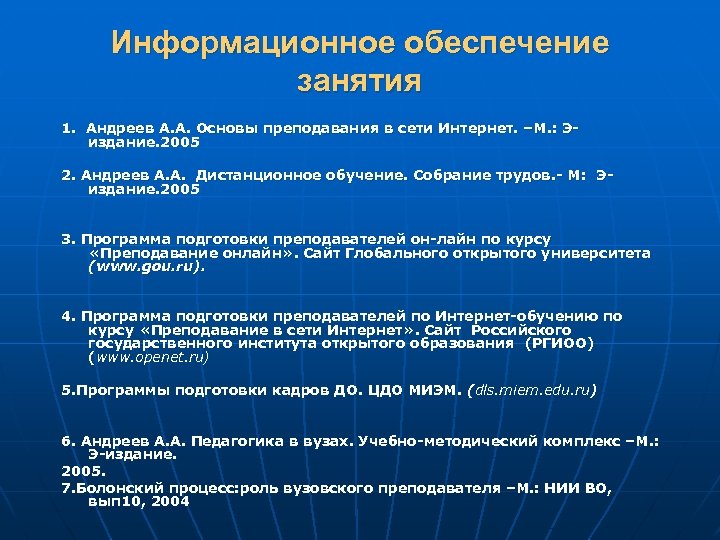 Информационное обеспечение занятия

1. Андреев А.А. Основы преподавания в сети Интернет. –М.: Э-издание.2005

2. Андреев А.А. Дистанционное обучение. Собрание трудов.- М: Э-издание.2005

3. Программа подготовки преподавателей он-лайн по курсу «Преподавание онлайн». Сайт Глобального открытого университета (www.gou.ru).

4. Программа подготовки преподавателей по Интернет-обучению по курсу «Преподавание в сети Интернет». Сайт Российского государственного института открытого образования (РГИОО) (www.openet.ru)

5.Программы подготовки кадров ДО. ЦДО МИЭМ. (dls.miem.edu.ru)

6. Андреев А.А. Педагогика в вузах. Учебно-методический комплекс –М.: Э-издание.
2005.
7.Болонский процесс:роль вузовского преподавателя –М.: НИИ ВО, вып10, 2004